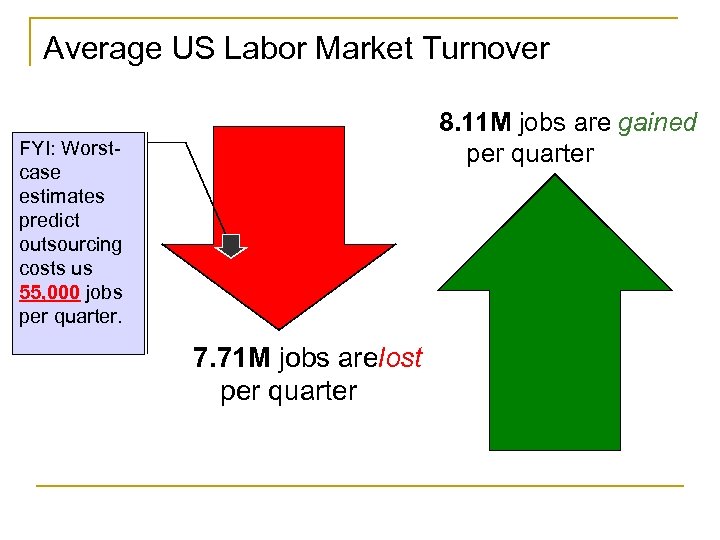 Average US Labor Market Turnover

FYI: Worst-case estimates predict outsourcing costs us 55,000 jobs per quarter.

8.11M jobs are gained per quarter

7.71M jobs arelost per quarter